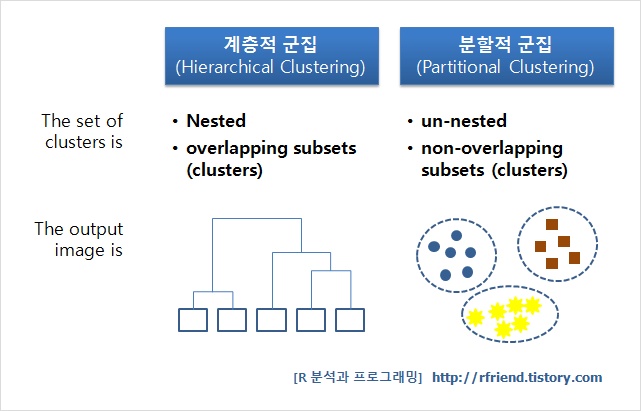 계층적 군집
(Hierarchical Clustering)

분할적 군집
(Partitional Clustering)

The set of clusters is

• Nested
• overlapping subsets (clusters)

• un-nested
• non-overlapping subsets (clusters)

The output image is

[R 분석과 프로그래밍] http://rfriend.tistory.com